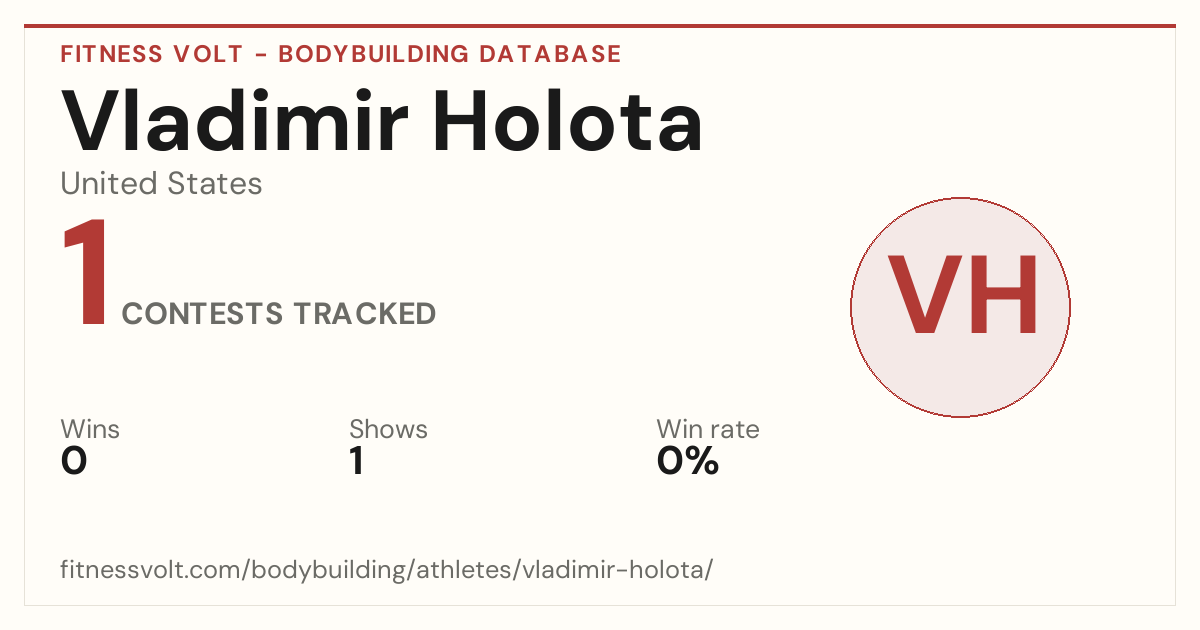 FITNESS VOLT - BODYBUILDING DATABASE

Vladimir Holota

United States

1 CONTESTS TRACKED

VH

Wins
0

Shows
1

Win rate
0%

fitnessvolt.com/bodybuilding/athletes/vladimir-holota/